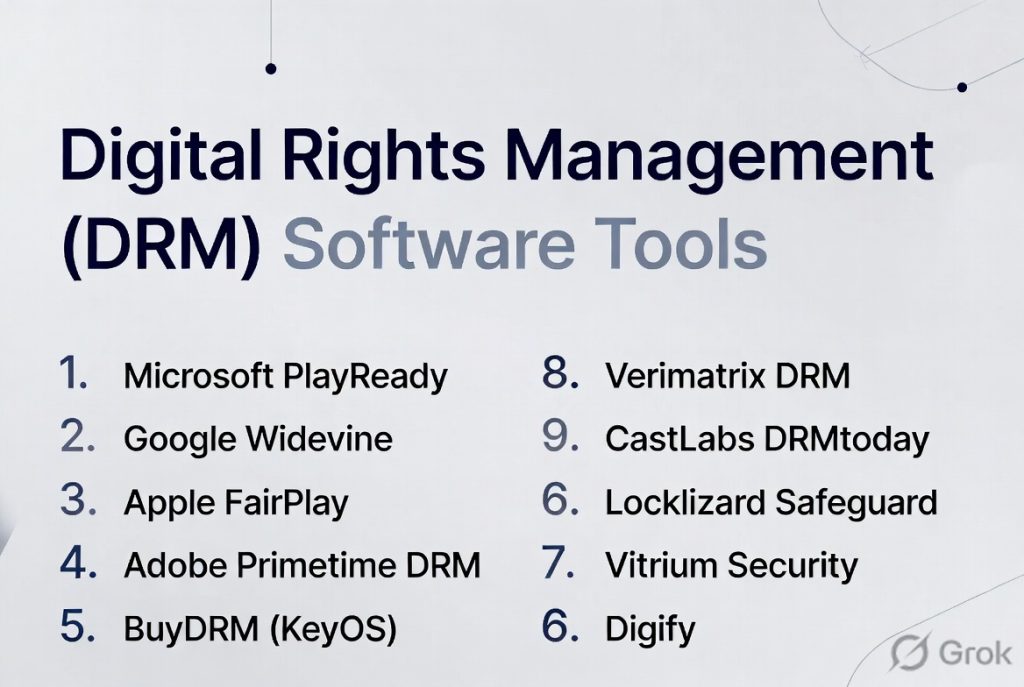 Digital Rights Management (DRM) Software Tools

1. Microsoft PlayReady
2. Google Widevine
3. Apple FairPlay
4. Adobe Primetime DRM
5. BuyDRM (KeyOS)

8. Verimatrix DRM
9. CastLabs DRMtoday
6. Locklizard Safeguard
7. Vitrium Security
6. Digify

Grok